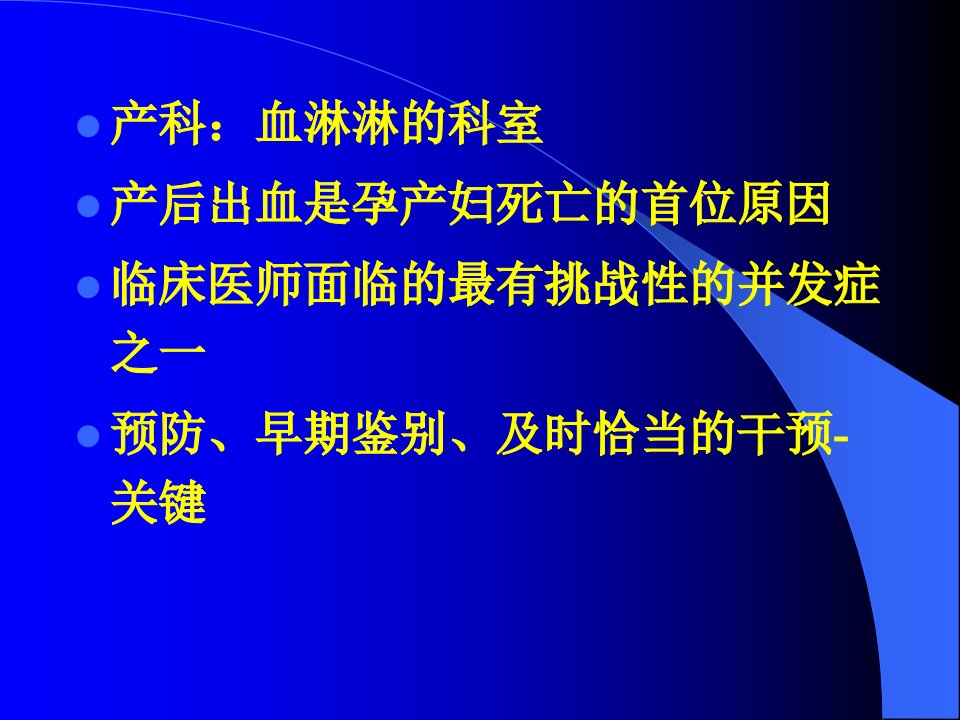 • 产科：血淋淋的科室

• 产后出血是孕产妇死亡的首位原因

• 临床医师面临的最有挑战性的并发症之一

• 预防、早期鉴别、及时恰当的干预-关键